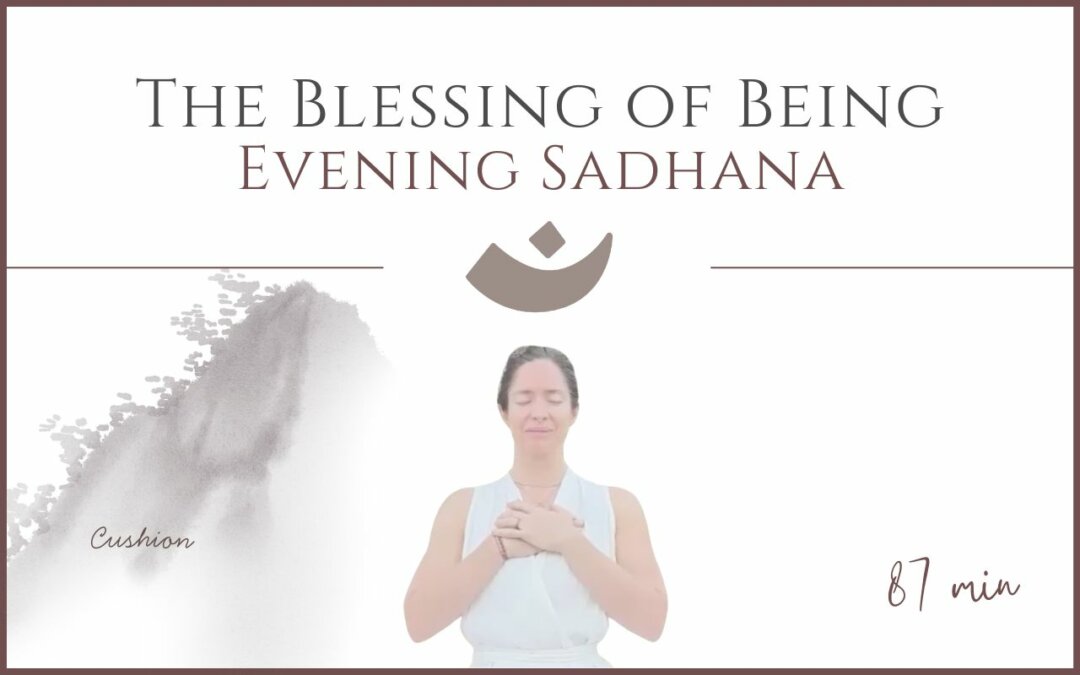 The Blessing of Being
Evening Sadhana

Cushion

87 min